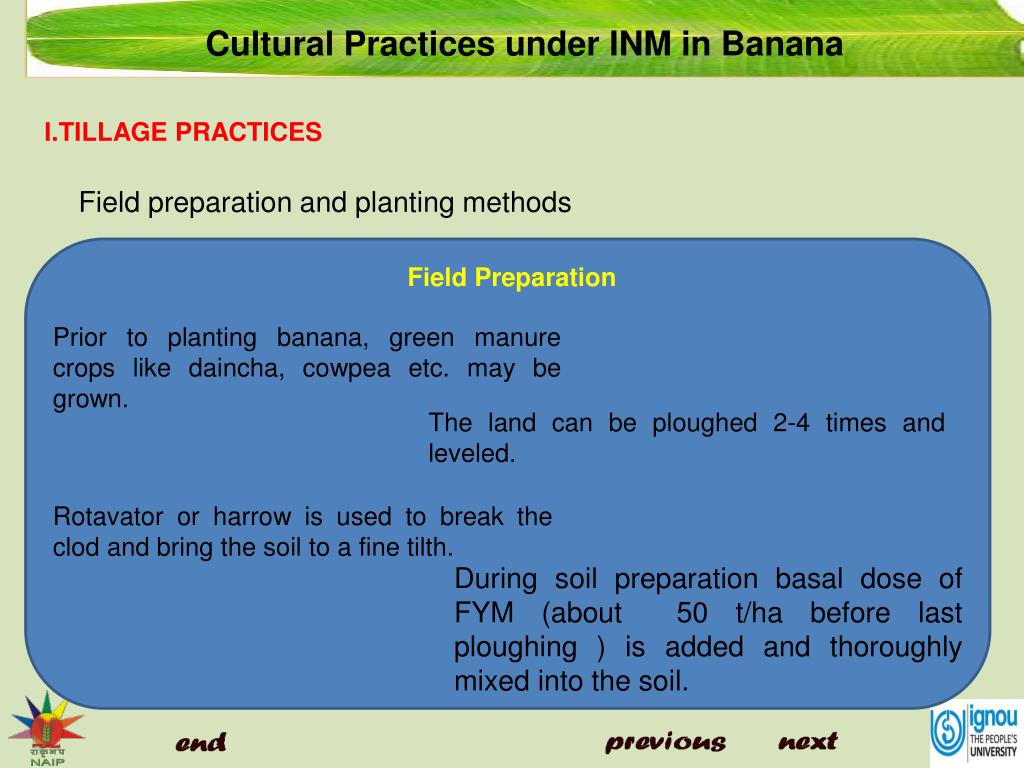 Cultural Practices under INM in Banana

I.TILLAGE PRACTICES

Field preparation and planting methods

Field Preparation

Prior to planting banana, green manure crops like daincha, cowpea etc. may be grown.

The land can be ploughed 2-4 times and leveled.

Rotavator or harrow is used to break the clod and bring the soil to a fine tilth.

During soil preparation basal dose of FYM (about 50 t/ha before last ploughing ) is added and thoroughly mixed into the soil.

NAIP

end previous next

ignou THE PEOPLE'S UNIVERSITY